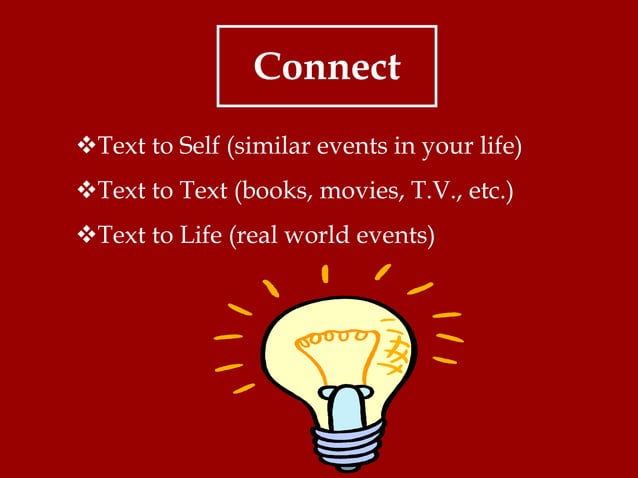 Connect

❖Text to Self (similar events in your life)
❖Text to Text (books, movies, T.V., etc.)
❖Text to Life (real world events)